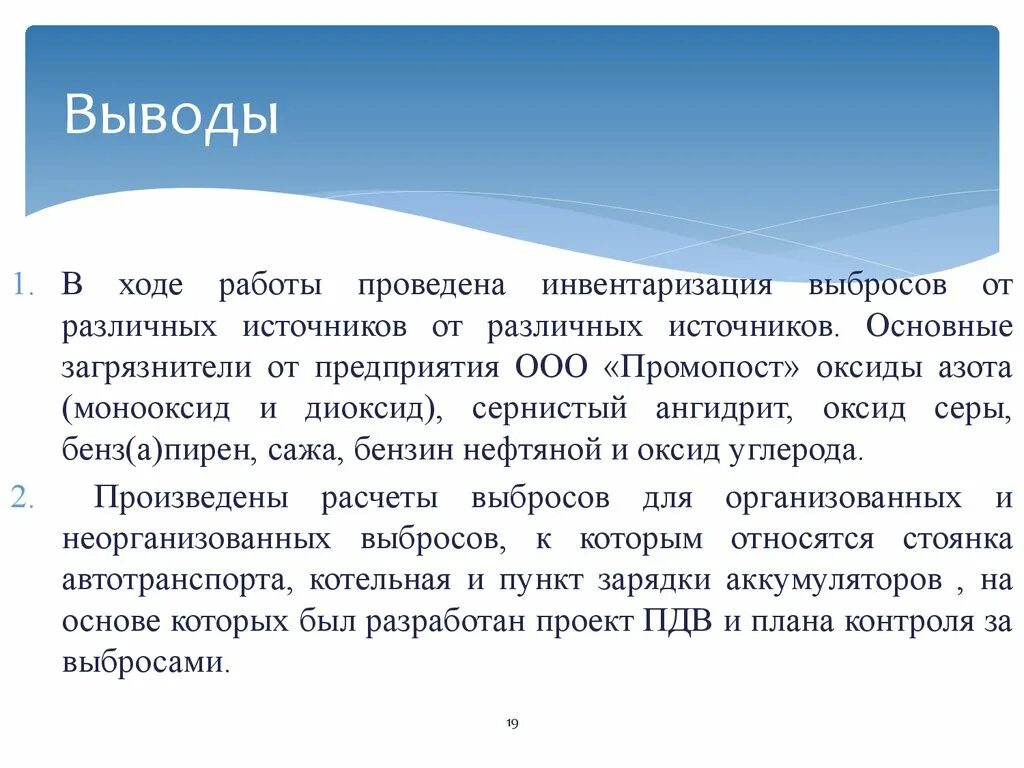 Выводы

1. В ходе работы проведена инвентаризация выбросов от различных источников от различных источников. Основные загрязнители от предприятия ООО «Промопост» оксиды азота (монооксид и диоксид), сернистый ангидрит, оксид серы, бенз(а)пирен, сажа, бензин нефтяной и оксид углерода.

2. Произведены расчеты выбросов для организованных и неорганизованных выбросов, к которым относятся стоянка автотранспорта, котельная и пункт зарядки аккумуляторов , на основе которых был разработан проект ПДВ и плана контроля за выбросами.

19